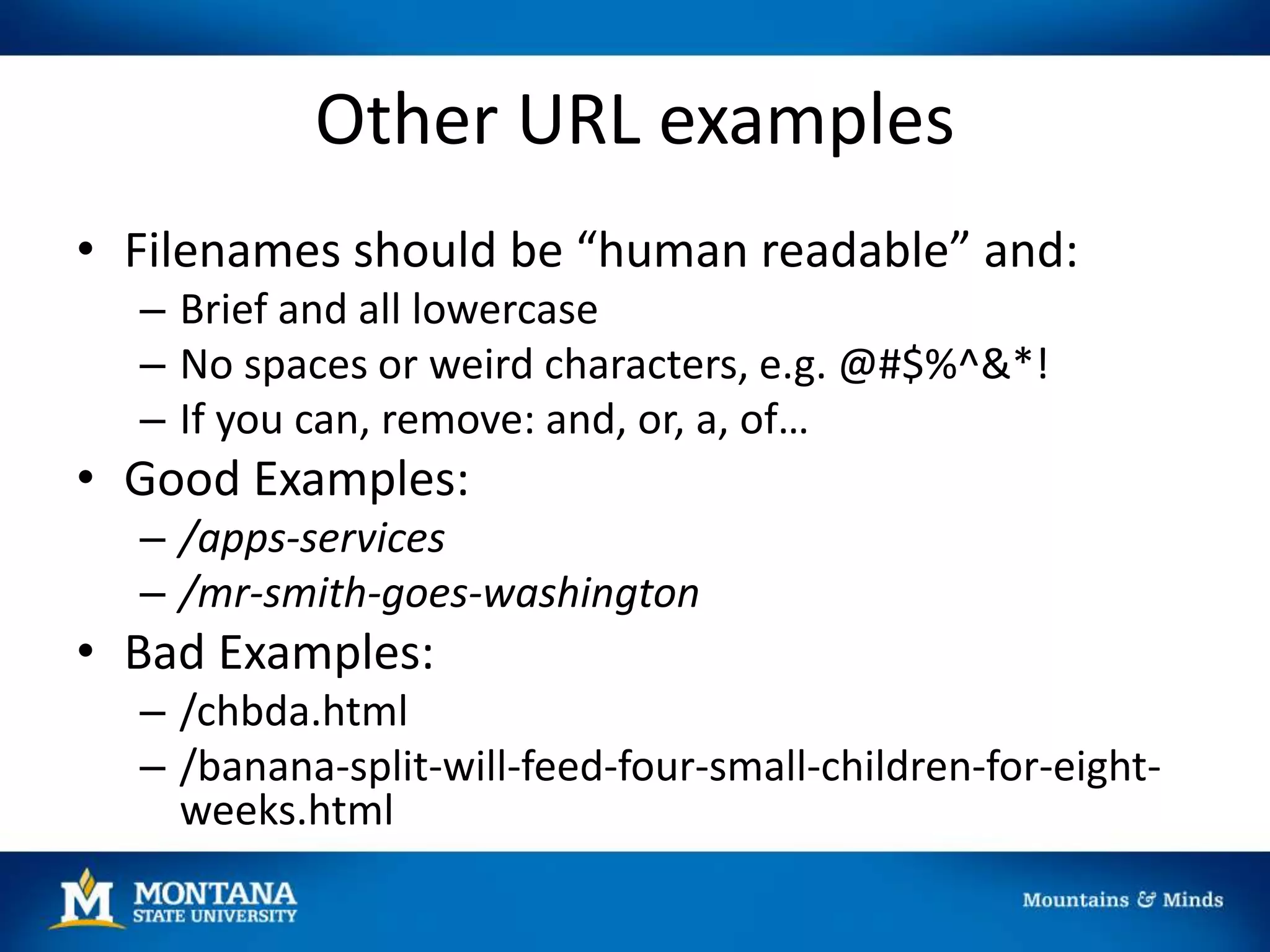 Other URL examples

• Filenames should be “human readable” and:
– Brief and all lowercase
– No spaces or weird characters, e.g. @#$%^&*!
– If you can, remove: and, or, a, of…

• Good Examples:
– /apps-services
– /mr-smith-goes-washington

• Bad Examples:
– /chbda.html
– /banana-split-will-feed-four-small-children-for-eight-weeks.html

M MONTANA STATE UNIVERSITY

Mountains & Minds